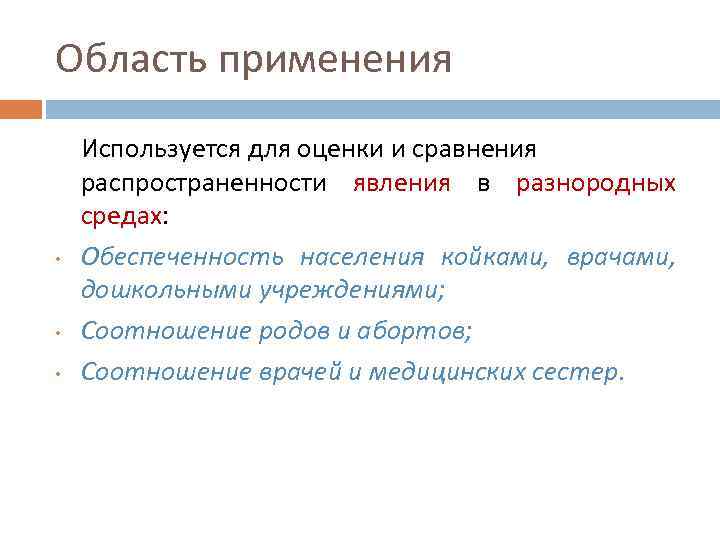 Область применения

Используется для оценки и сравнения распространенности явления в разнородных средах:

• Обеспеченность населения койками, врачами, дошкольными учреждениями;
• Соотношение родов и абортов;
• Соотношение врачей и медицинских сестер.